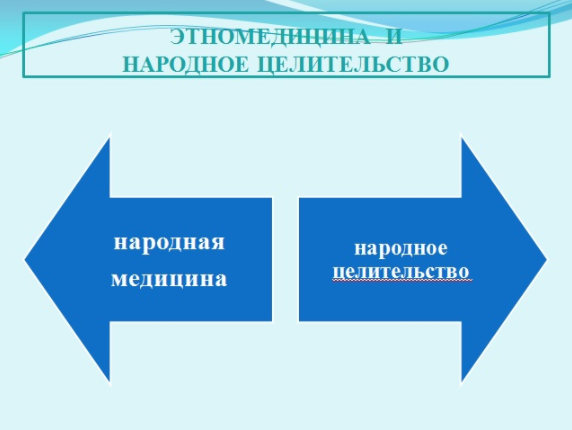 ЭТНОМЕДИЦИНА И
НАРОДНОЕ ЦЕЛИТЕЛЬСТВО

народная медицина

народное целительство